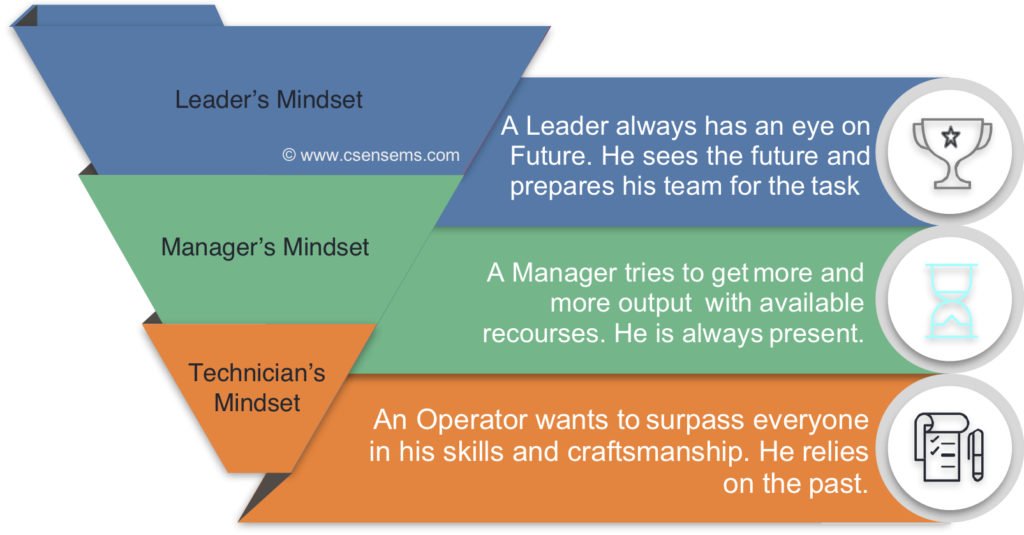 Leader's Mindset

© www.csensems.com

A Leader always has an eye on Future. He sees the future and prepares his team for the task

Manager's Mindset

A Manager tries to get more and more output with available recourses. He is always present.

Technician's Mindset

An Operator wants to surpass everyone in his skills and craftsmanship. He relies on the past.